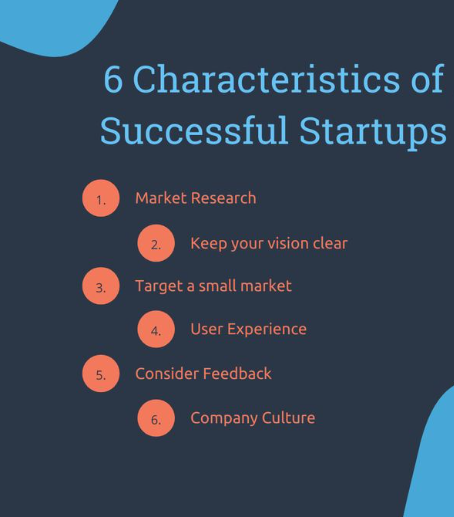 6 Characteristics of Successful Startups

1. Market Research

2. Keep your vision clear

3. Target a small market

4. User Experience

5. Consider Feedback

6. Company Culture